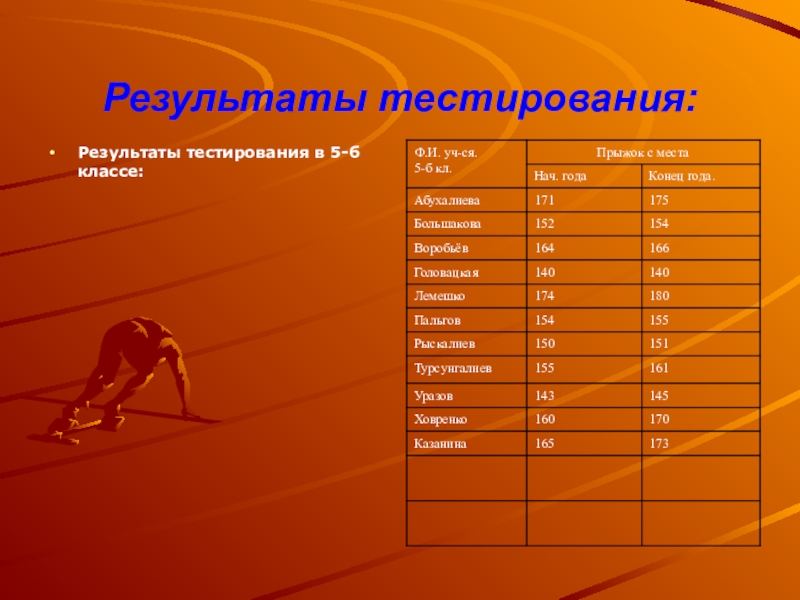 Результаты тестирования:

• Результаты тестирования в 5-б классе:

| Ф.И. уч-ся. 5-б кл. | Прыжок с места | |
|---|---|---|
| | Нач. года | Конец года. |
| Абухалиева | 171 | 175 |
| Большакова | 152 | 154 |
| Воробьёв | 164 | 166 |
| Головацкая | 140 | 140 |
| Лемешко | 174 | 180 |
| Пальгов | 154 | 155 |
| Рыскалиев | 150 | 151 |
| Турсунгалиев | 155 | 161 |
| Уразов | 143 | 145 |
| Ховренко | 160 | 170 |
| Казанина | 165 | 173 |
| | | |
| | | |